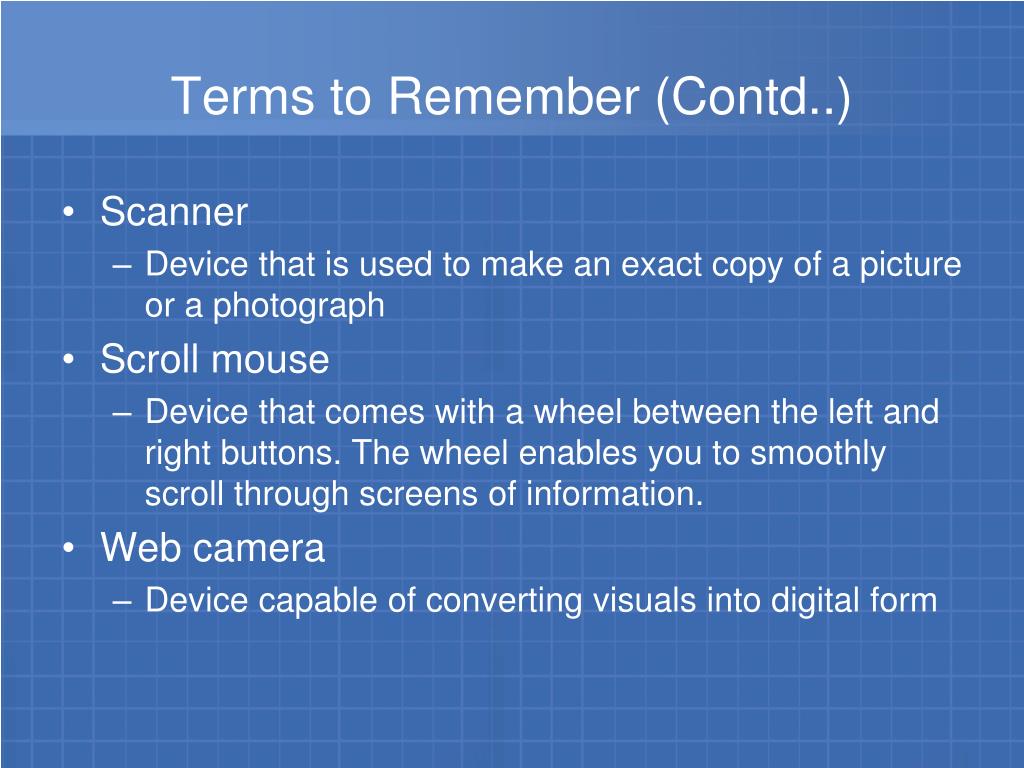 Terms to Remember (Contd..)

• Scanner
– Device that is used to make an exact copy of a picture or a photograph
• Scroll mouse
– Device that comes with a wheel between the left and right buttons. The wheel enables you to smoothly scroll through screens of information.
• Web camera
– Device capable of converting visuals into digital form